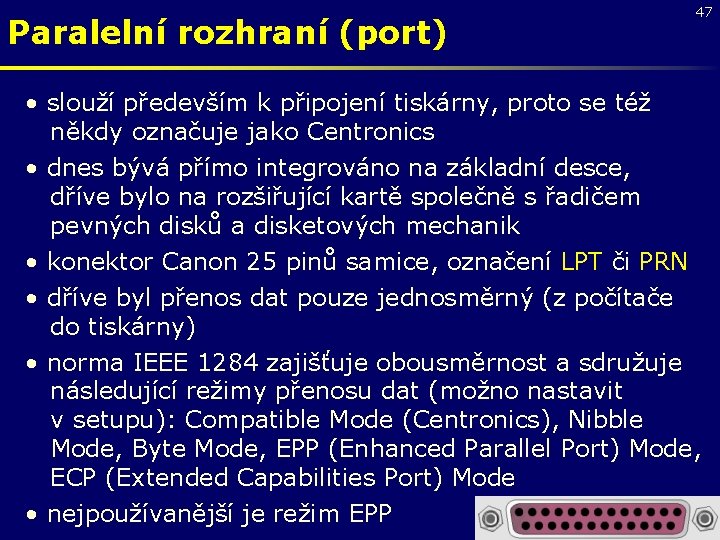 47

Paralelní rozhraní (port)

• slouží především k připojení tiskárny, proto se též někdy označuje jako Centronics

• dnes bývá přímo integrováno na základní desce, dříve bylo na rozšiřující kartě společně s řadičem pevných disků a disketových mechanik

• konektor Canon 25 pinů samice, označení LPT či PRN

• dříve byl přenos dat pouze jednosměrný (z počítače do tiskárny)

• norma IEEE 1284 zajišťuje obousměrnost a sdružuje následující režimy přenosu dat (možno nastavit v setupu): Compatible Mode (Centronics), Nibble Mode, Byte Mode, EPP (Enhanced Parallel Port) Mode, ECP (Extended Capabilities Port) Mode

• nejpoužívanější je režim EPP